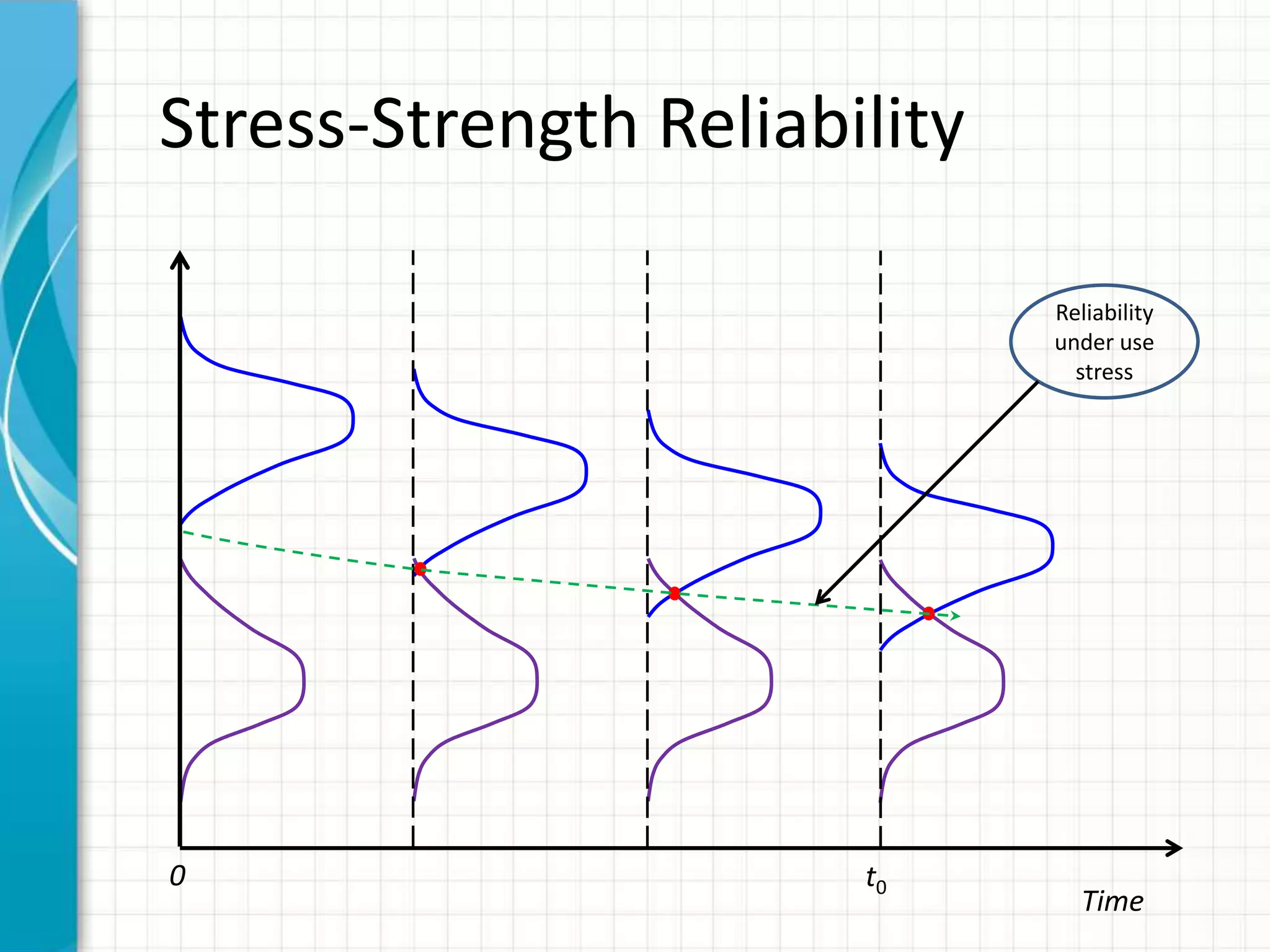 Stress-Strength Reliability

Reliability under use stress

0

$t_0$

Time